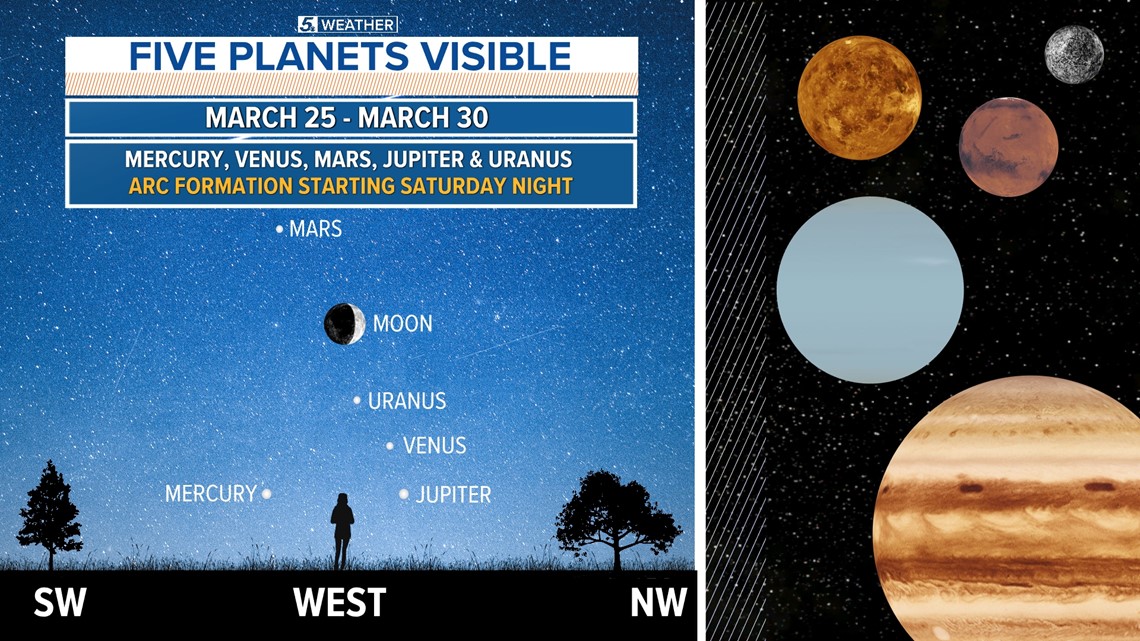 5 WEATHER

FIVE PLANETS VISIBLE

MARCH 25 - MARCH 30

MERCURY, VENUS, MARS, JUPITER & URANUS
ARC FORMATION STARTING SATURDAY NIGHT

MARS

MOON

URANUS

VENUS

MERCURY

JUPITER

SW

WEST

NW